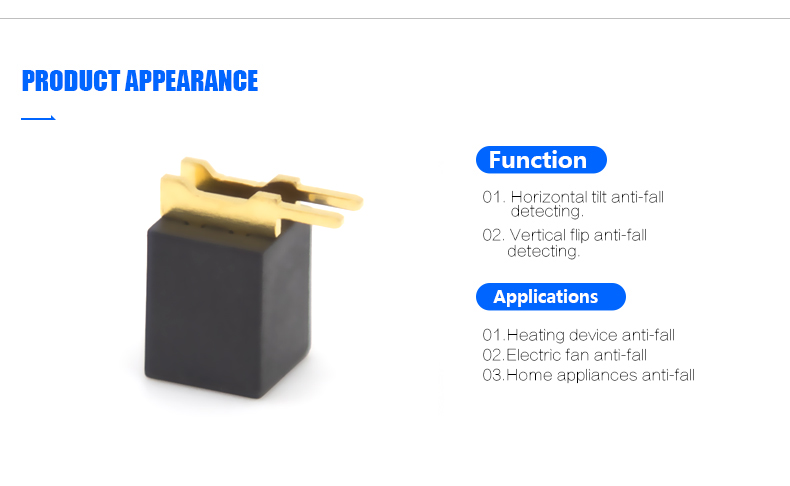 PRODUCT APPEARANCE

Function

01. Horizontal tilt anti-fall detecting.

02. Vertical flip anti-fall detecting.

Applications

01.Heating device anti-fall
02.Electric fan anti-fall
03.Home appliances anti-fall